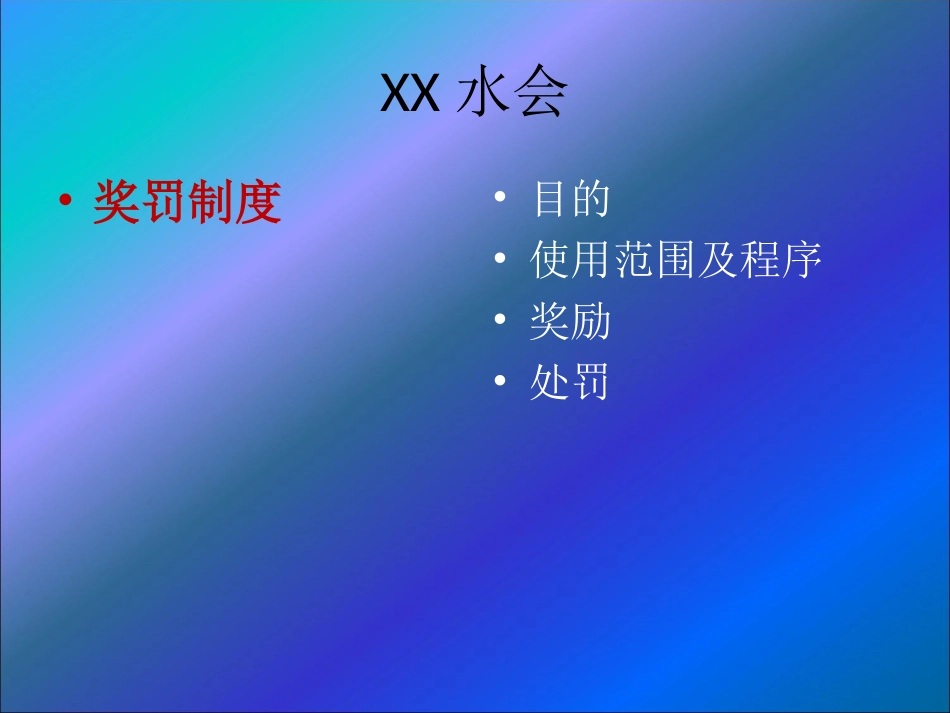 XX 水会

• 奖罚制度

• 目的
• 使用范围及程序
• 奖励
• 处罚